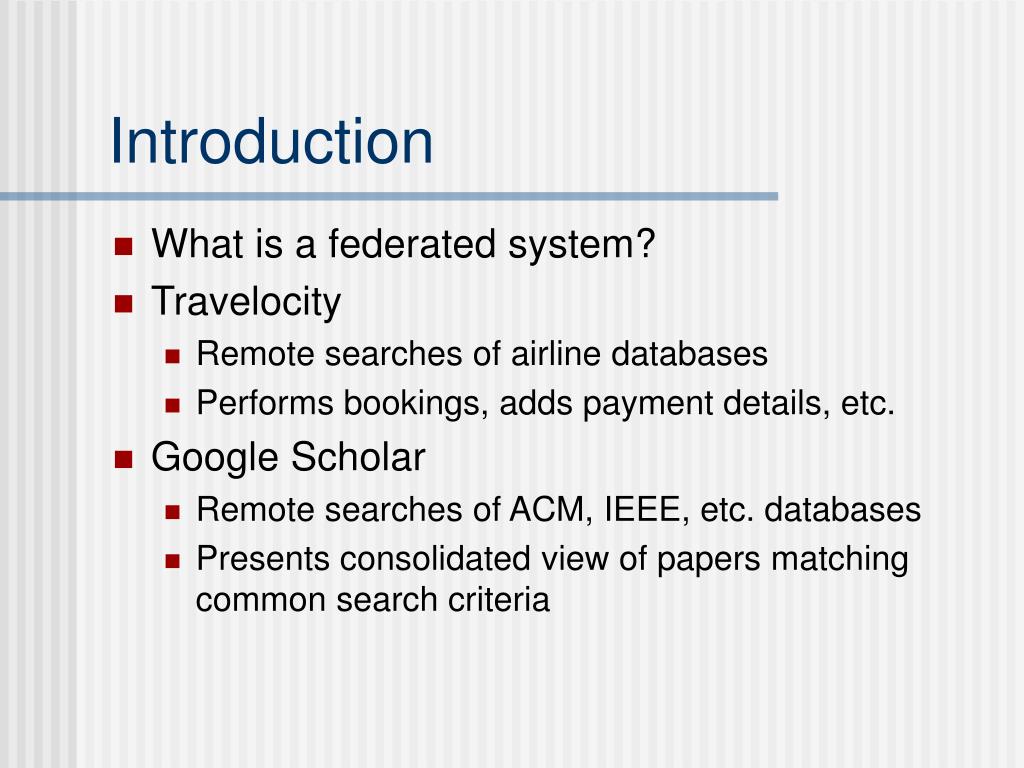 Introduction

- What is a federated system?
- Travelocity
  - Remote searches of airline databases
  - Performs bookings, adds payment details, etc.
- Google Scholar
  - Remote searches of ACM, IEEE, etc. databases
  - Presents consolidated view of papers matching common search criteria